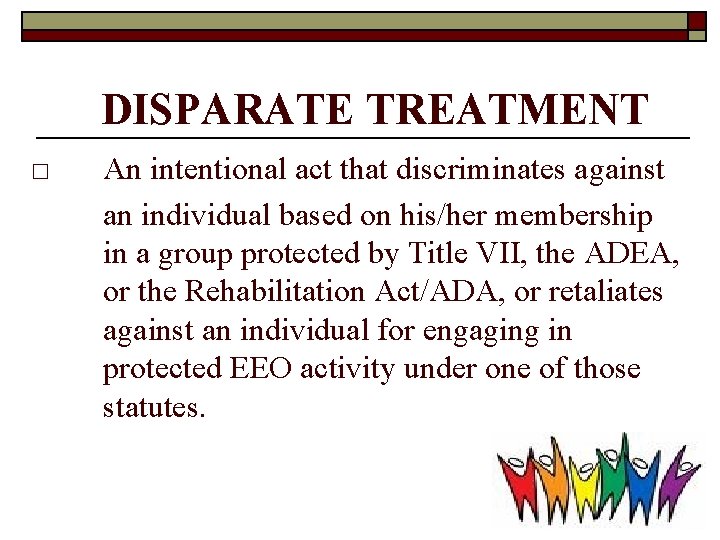 DISPARATE TREATMENT

□ An intentional act that discriminates against an individual based on his/her membership in a group protected by Title VII, the ADEA, or the Rehabilitation Act/ADA, or retaliates against an individual for engaging in protected EEO activity under one of those statutes.